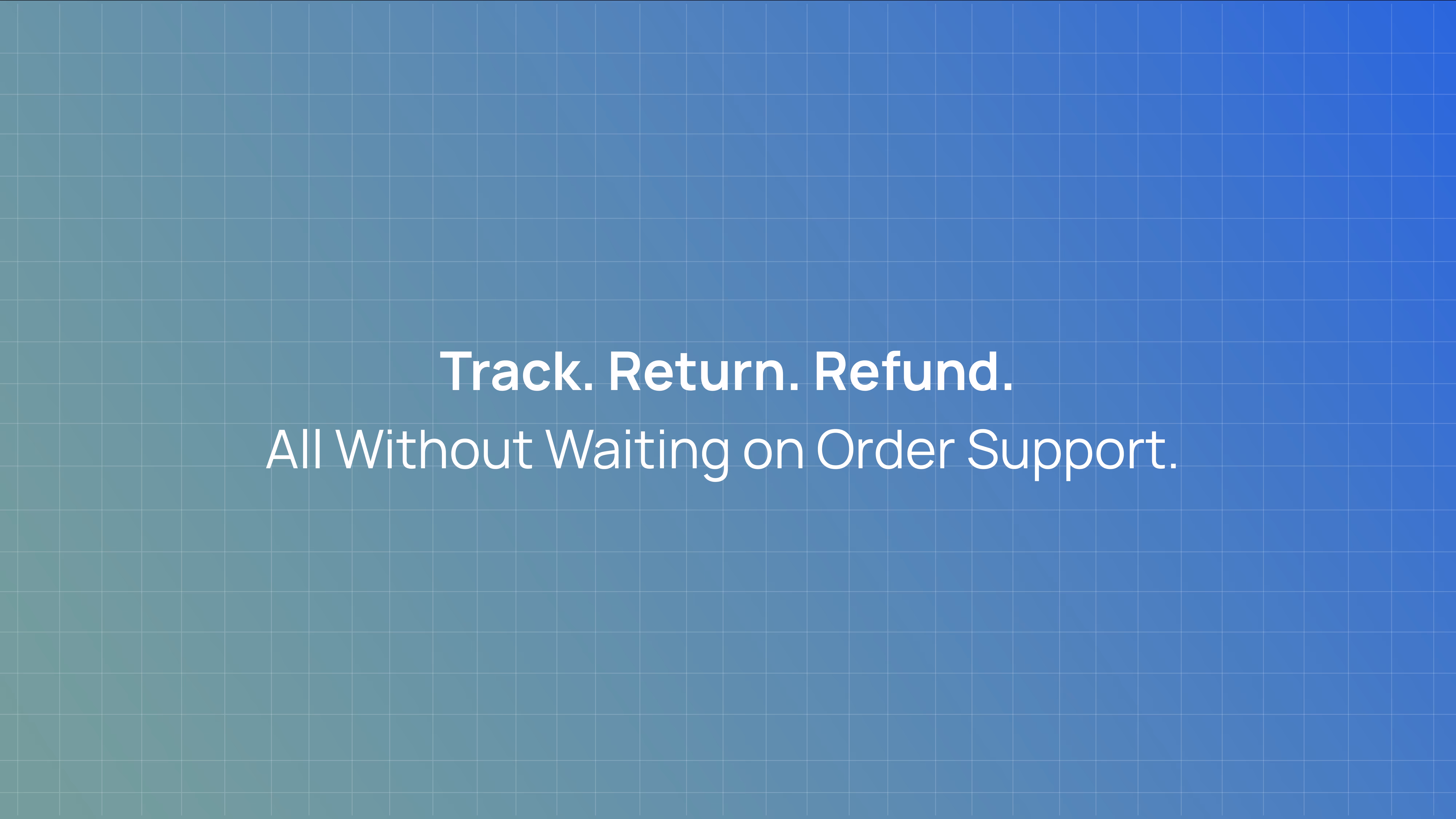 Track. Return. Refund.
All Without Waiting on Order Support.